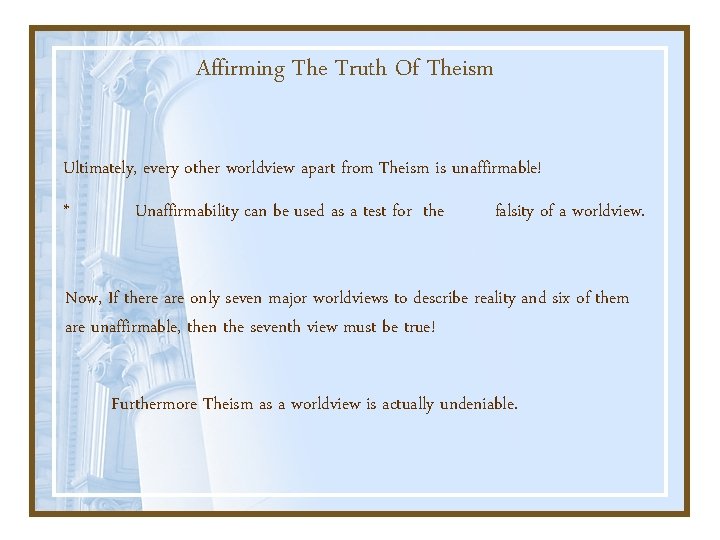 Affirming The Truth Of Theism

Ultimately, every other worldview apart from Theism is unaffirmable!

* Unaffirmability can be used as a test for the falsity of a worldview.

Now, If there are only seven major worldviews to describe reality and six of them are unaffirmable, then the seventh view must be true!

Furthermore Theism as a worldview is actually undeniable.